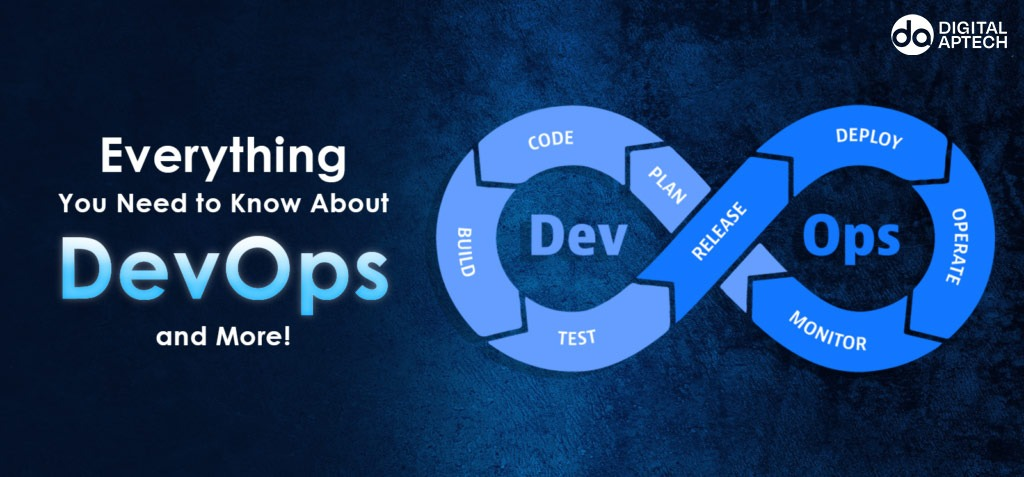 da DIGITAL APTECH

Everything
You Need to Know About
DevOps
and More!

CODE
PLAN
BUILD
Dev
TEST
RELEASE
DEPLOY
Ops
OPERATE
MONITOR